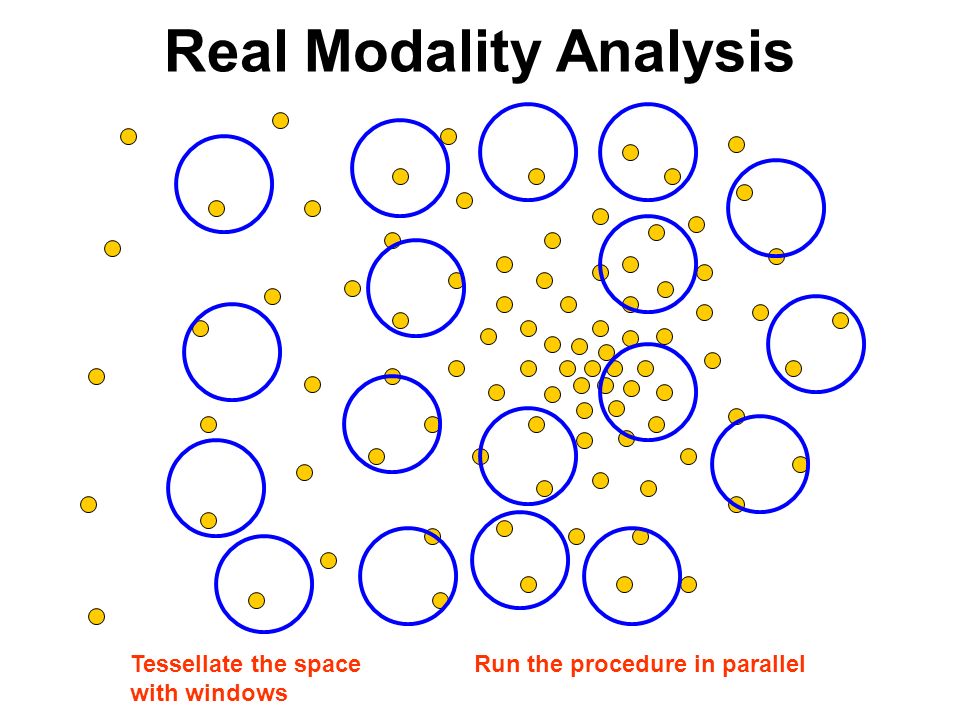 Real Modality Analysis

Tessellate the space with windows

Run the procedure in parallel